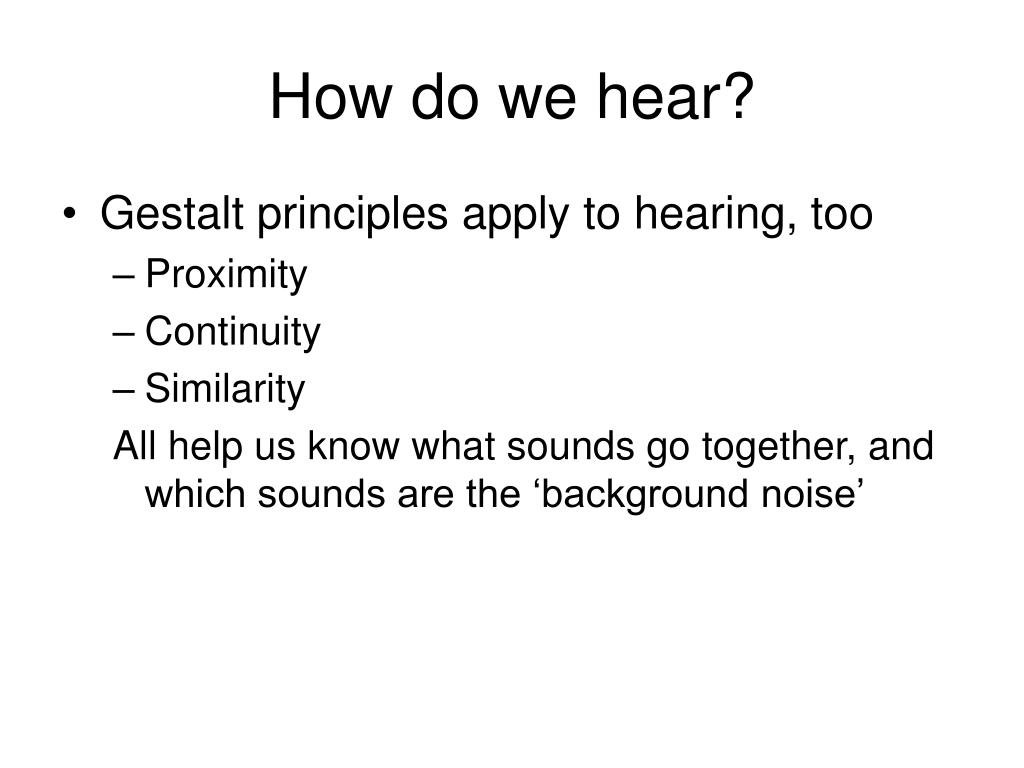 How do we hear?

• Gestalt principles apply to hearing, too
– Proximity
– Continuity
– Similarity

All help us know what sounds go together, and which sounds are the ‘background noise’